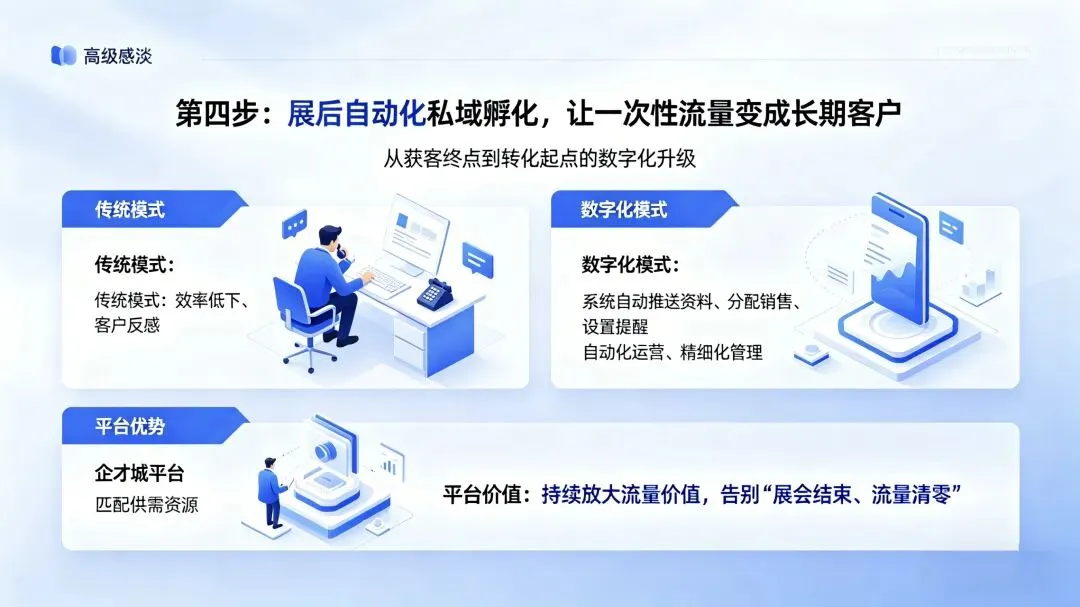 高级感淡

第四步：展后自动化私域孵化，让一次性流量变成长期客户

从获客终点到转化起点的数字化升级

传统模式

传统模式：

传统模式：效率低下、客户反感

数字化模式

数字化模式：

系统自动推送资料、分配销售、设置提醒
自动化运营、精细化管理

平台优势

企才城平台
匹配供需资源

平台价值：持续放大流量价值，告别“展会结束、流量清零”